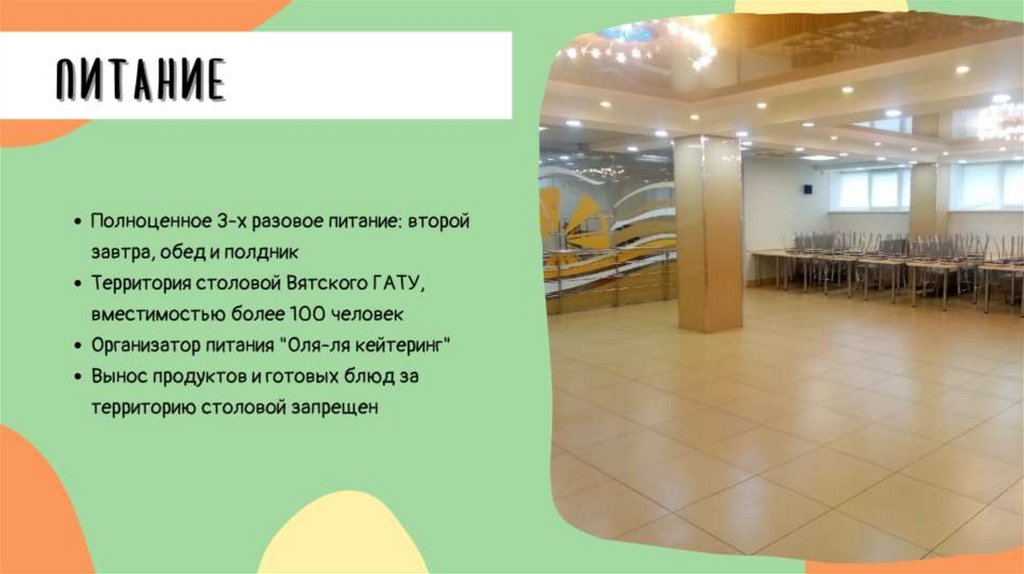 ПИТАНИЕ

• Полноценное 3-х разовое питание: второй завтра, обед и полдник
• Территория столовой Вятского ГАТУ, вместимостью более 100 человек
• Организатор питания "Оля-ля кейтеринг"
• Вынос продуктов и готовых блюд за территорию столовой запрещен